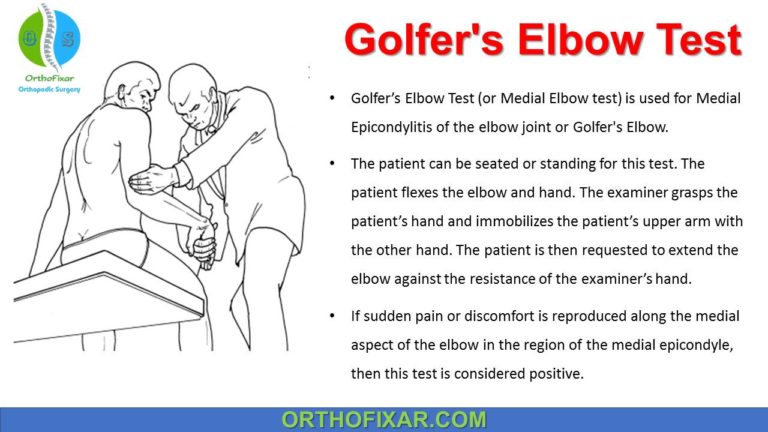 OS
OrthoFixar
Orthopedic Surgery

Golfer's Elbow Test

• Golfer's Elbow Test (or Medial Elbow test) is used for Medial Epicondylitis of the elbow joint or Golfer's Elbow.

• The patient can be seated or standing for this test. The patient flexes the elbow and hand. The examiner grasps the patient's hand and immobilizes the patient's upper arm with the other hand. The patient is then requested to extend the elbow against the resistance of the examiner's hand.

• If sudden pain or discomfort is reproduced along the medial aspect of the elbow in the region of the medial epicondyle, then this test is considered positive.

ORTHOFIXAR.COM